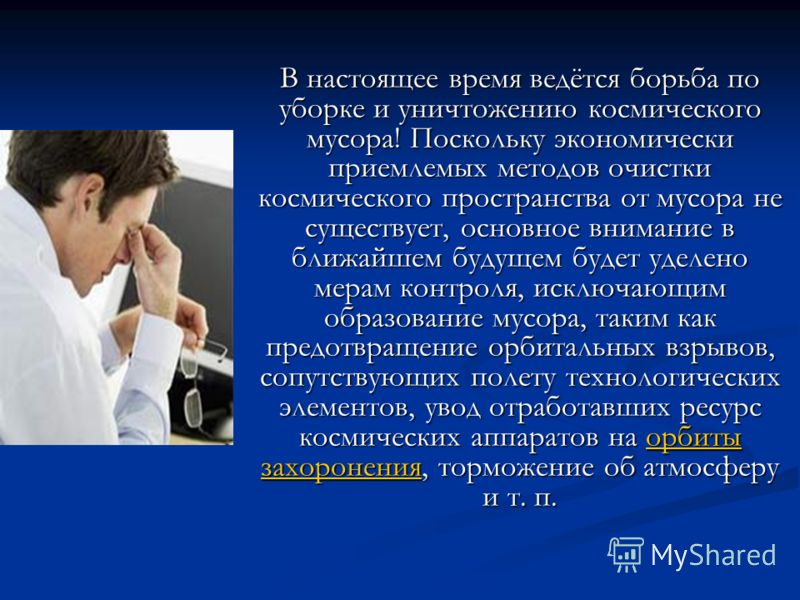 В настоящее время ведётся борьба по уборке и уничтожению космического мусора! Поскольку экономически приемлемых методов очистки космического пространства от мусора не существует, основное внимание в ближайшем будущем будет уделено мерам контроля, исключающим образование мусора, таким как предотвращение орбитальных взрывов, сопутствующих полету технологических элементов, увод отработавших ресурс космических аппаратов на орбиты захоронения, торможение об атмосферу и т. п.

MyShared